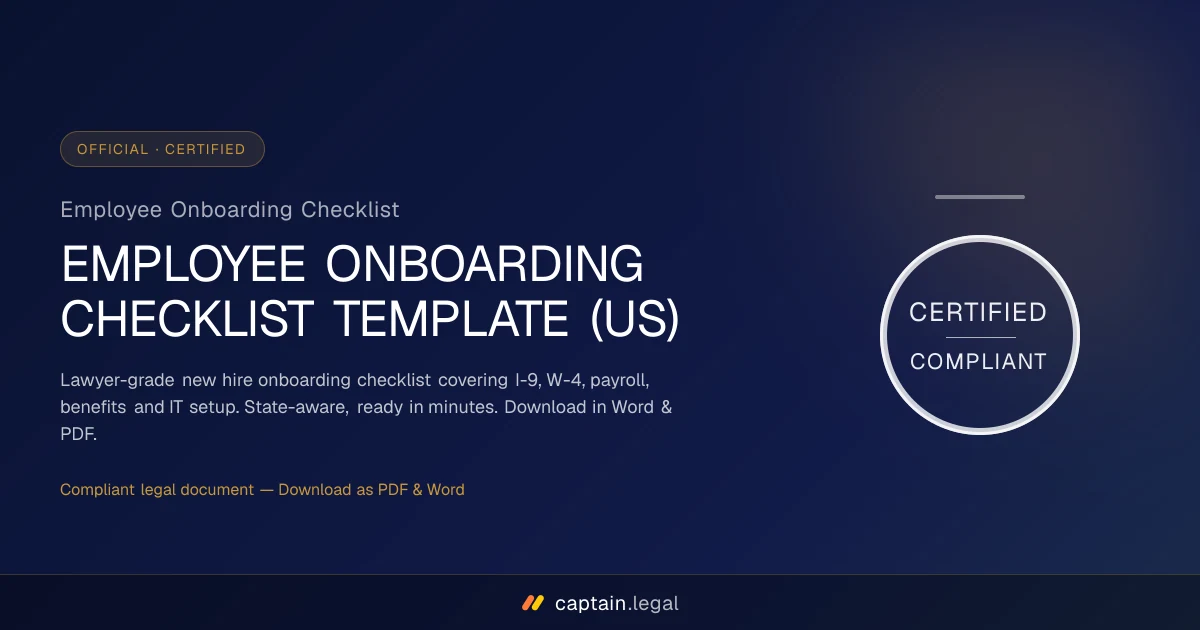 OFFICIAL · CERTIFIED

Employee Onboarding Checklist

EMPLOYEE ONBOARDING CHECKLIST TEMPLATE (US)

Lawyer-grade new hire onboarding checklist covering I-9, W-4, payroll, benefits and IT setup. State-aware, ready in minutes. Download in Word & PDF.

Compliant legal document — Download as PDF & Word

CERTIFIED

COMPLIANT

captain.legal